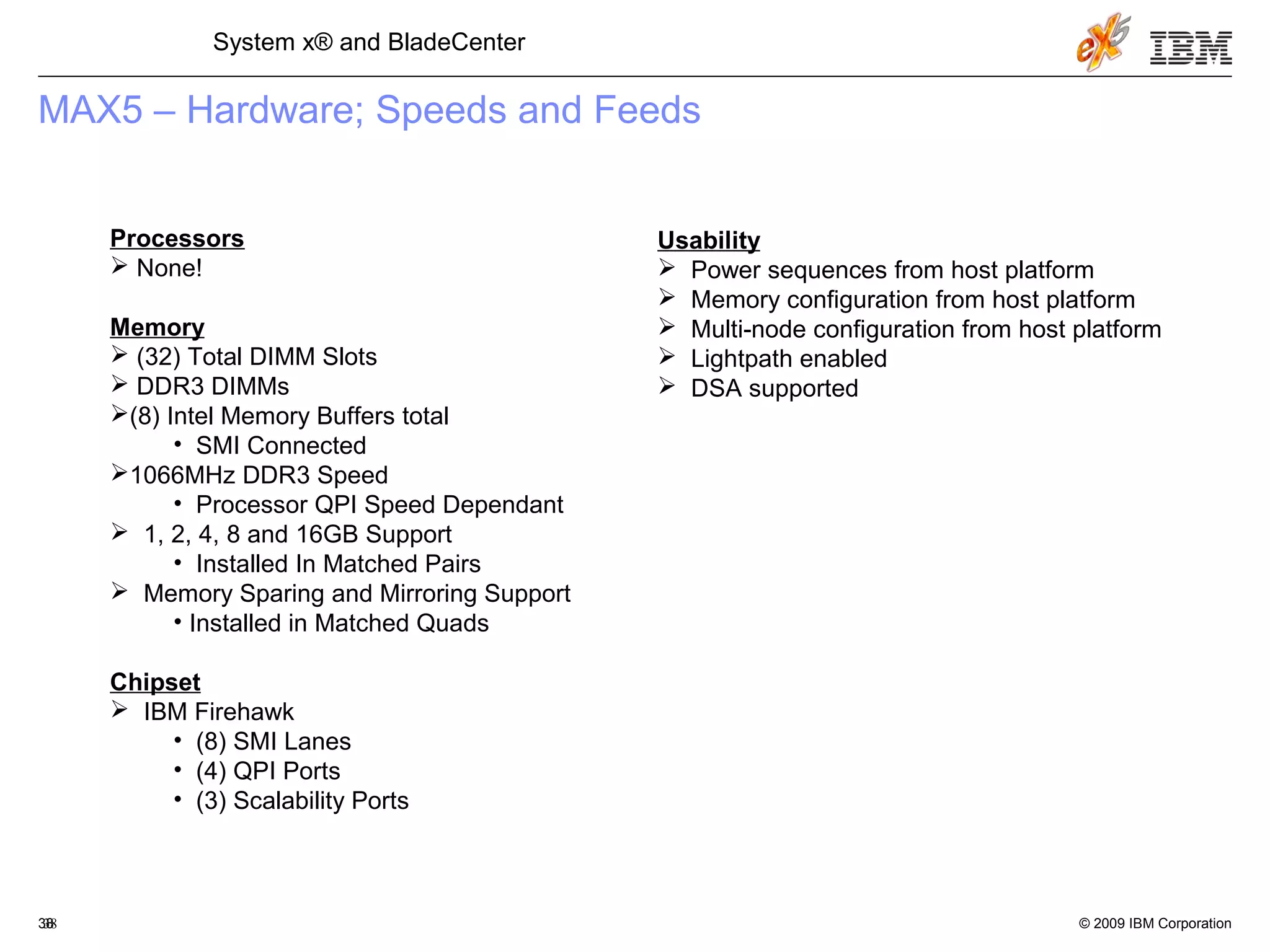 System x® and BladeCenter

eX5

IBM

MAX5 – Hardware; Speeds and Feeds

Processors
➢ None!

Memory
➢ (32) Total DIMM Slots
➢ DDR3 DIMMs
➢(8) Intel Memory Buffers total
• SMI Connected
➢1066MHz DDR3 Speed
• Processor QPI Speed Dependant
➢ 1, 2, 4, 8 and 16GB Support
• Installed In Matched Pairs
➢ Memory Sparing and Mirroring Support
• Installed in Matched Quads

Chipset
➢ IBM Firehawk
• (8) SMI Lanes
• (4) QPI Ports
• (3) Scalability Ports

Usability
➢ Power sequences from host platform
➢ Memory configuration from host platform
➢ Multi-node configuration from host platform
➢ Lightpath enabled
➢ DSA supported

38

© 2009 IBM Corporation